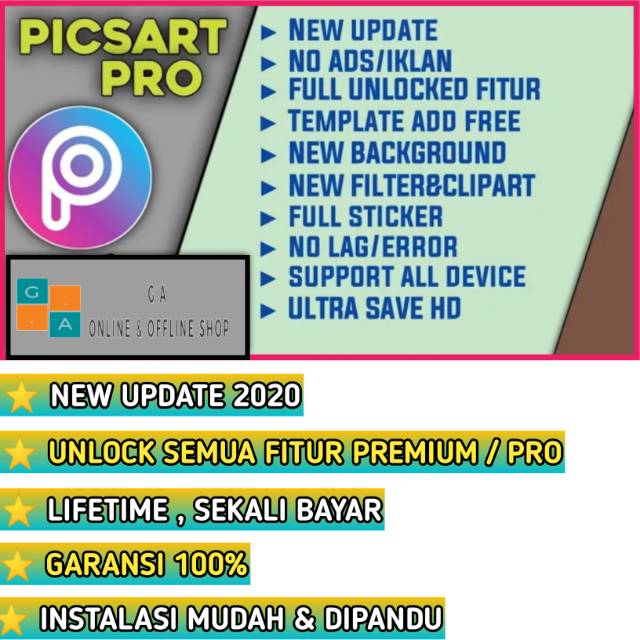 PICSART PRO

► NEW UPDATE
► NO ADS/IKLAN
► FULL UNLOCKED FITUR
► TEMPLATE ADD FREE
► NEW BACKGROUND
► NEW FILTER&CLIPART
► FULL STICKER
► NO LAG/ERROR
► SUPPORT ALL DEVICE
► ULTRA SAVE HD

G . . A

G.A
ONLINE & OFFLINE SHOP

NEW UPDATE 2020

UNLOCK SEMUA FITUR PREMIUM / PRO

LIFETIME , SEKALI BAYAR

GARANSI 100%

INSTALASI MUDAH & DIPANDU